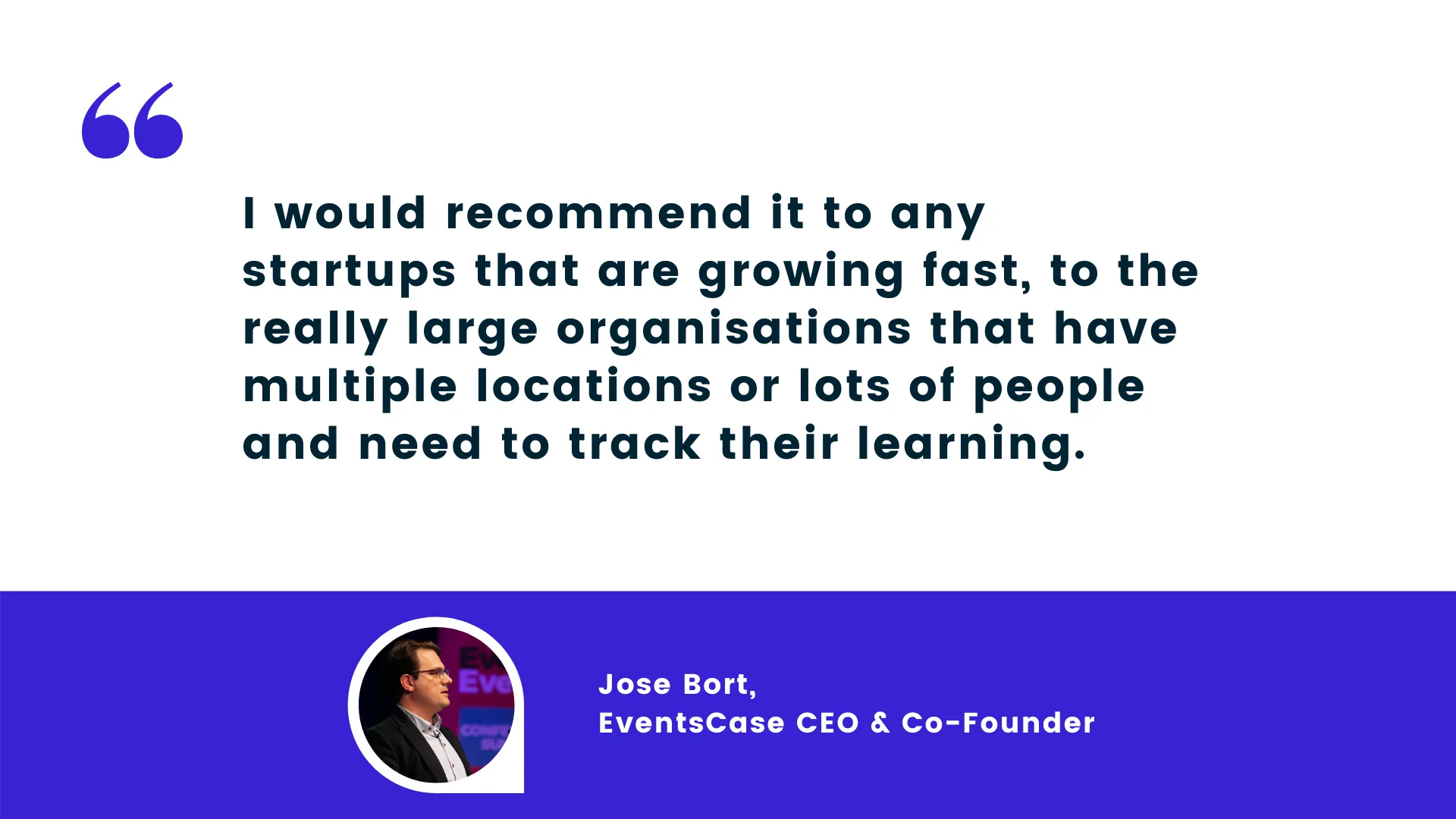 “

I would recommend it to any startups that are growing fast, to the really large organisations that have multiple locations or lots of people and need to track their learning.

Jose Bort,
EventsCase CEO & Co-Founder